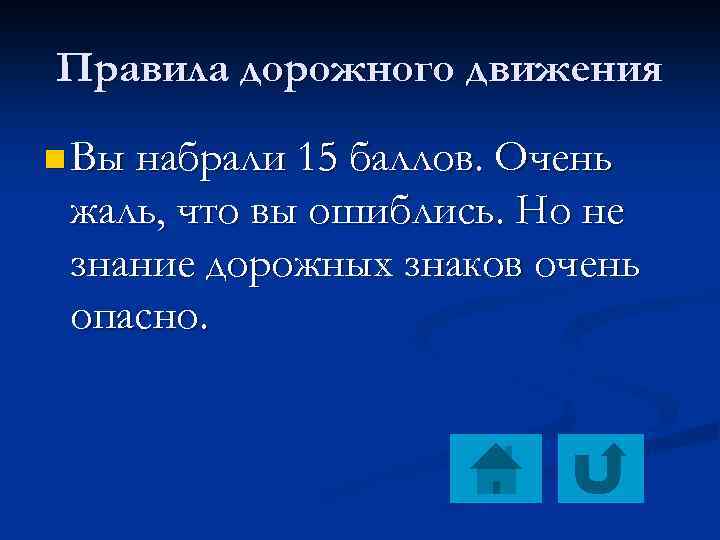 Правила дорожного движения

Вы набрали 15 баллов. Очень жаль, что вы ошиблись. Но не знание дорожных знаков очень опасно.